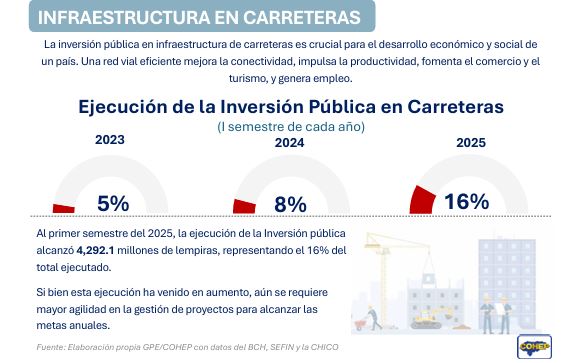 INFRAESTRUCTURA EN CARRETERAS

La inversión pública en infraestructura de carreteras es crucial para el desarrollo económico y social de un país. Una red vial eficiente mejora la conectividad, impulsa la productividad, fomenta el comercio y el turismo, y genera empleo.

Ejecución de la Inversión Pública en Carreteras
(I semestre de cada año)

2023
5%

2024
8%

2025
16%

Al primer semestre del 2025, la ejecución de la Inversión pública alcanzó 4,292.1 millones de lempiras, representando el 16% del total ejecutado.

Si bien esta ejecución ha venido en aumento, aún se requiere mayor agilidad en la gestión de proyectos para alcanzar las metas anuales.

Fuente: Elaboración propia GPE/COHEP con datos del BCH, SEFIN y la CHICO

COHEP